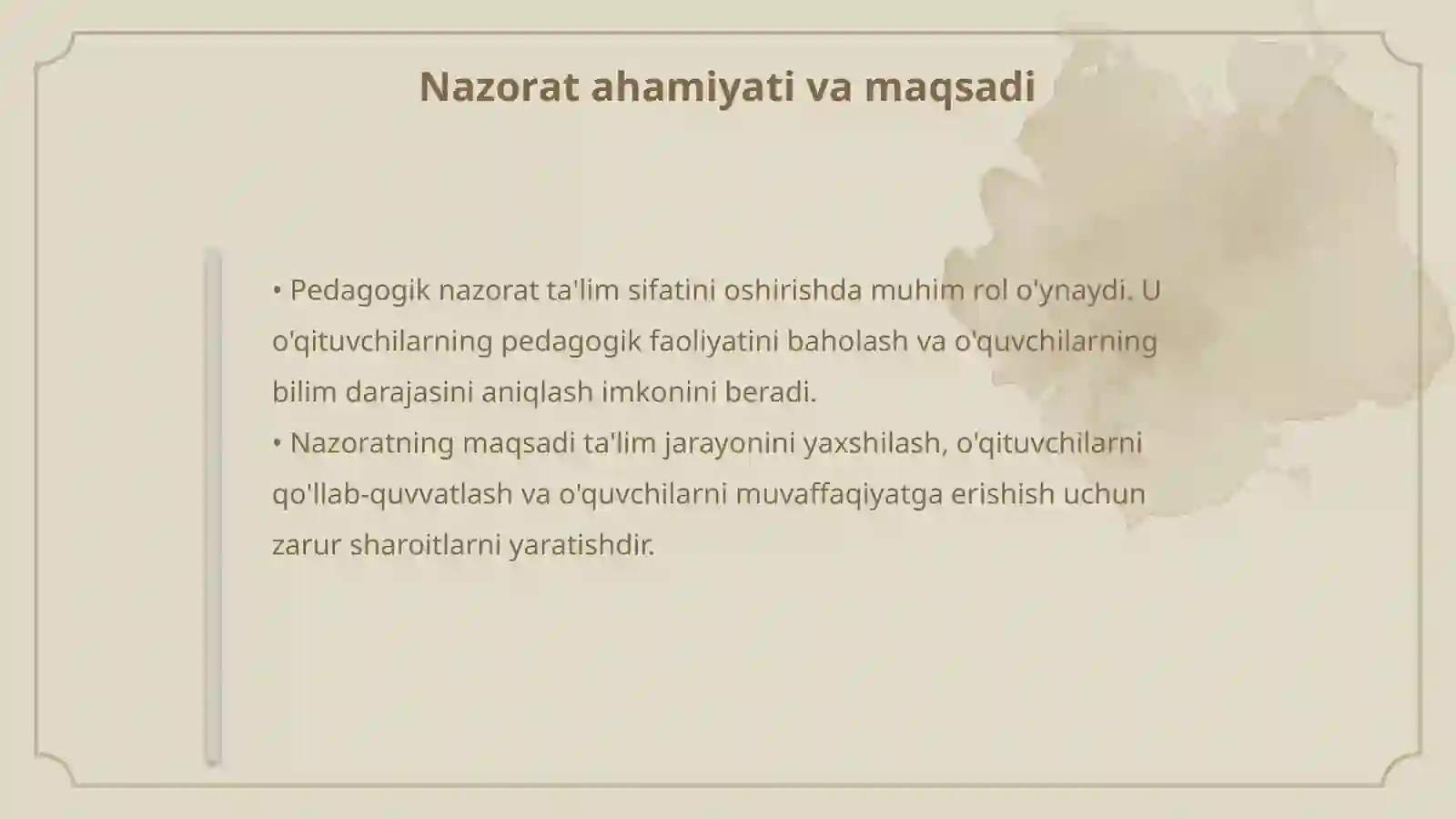 Nazorat ahamiyati va maqsadi

• Pedagogik nazorat ta'lim sifatini oshirishda muhim rol o'ynaydi. U o'qituvchilarning pedagogik faoliyatini baholash va o'quvchilarning bilim darajasini aniqlash imkonini beradi.
• Nazoratning maqsadi ta'lim jarayonini yaxshilash, o'qituvchilarni qo'llab-quvvatlash va o'quvchilarni muvaffaqiyatga erishish uchun zarur sharoitlarni yaratishdir.